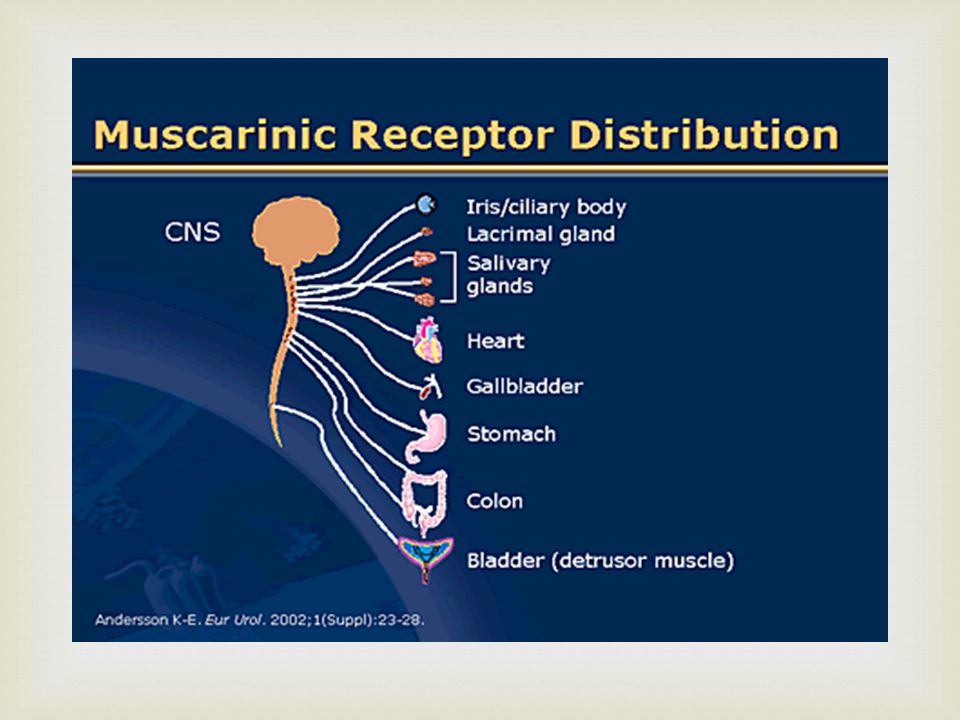 Muscarinic Receptor Distribution

CNS

Iris/ciliary body
Lacrimal gland
Salivary glands
Heart
Gallbladder
Stomach
Colon
Bladder (detrusor muscle)

Andersson K-E. Eur Urol. 2002;1(Suppl):23-28.